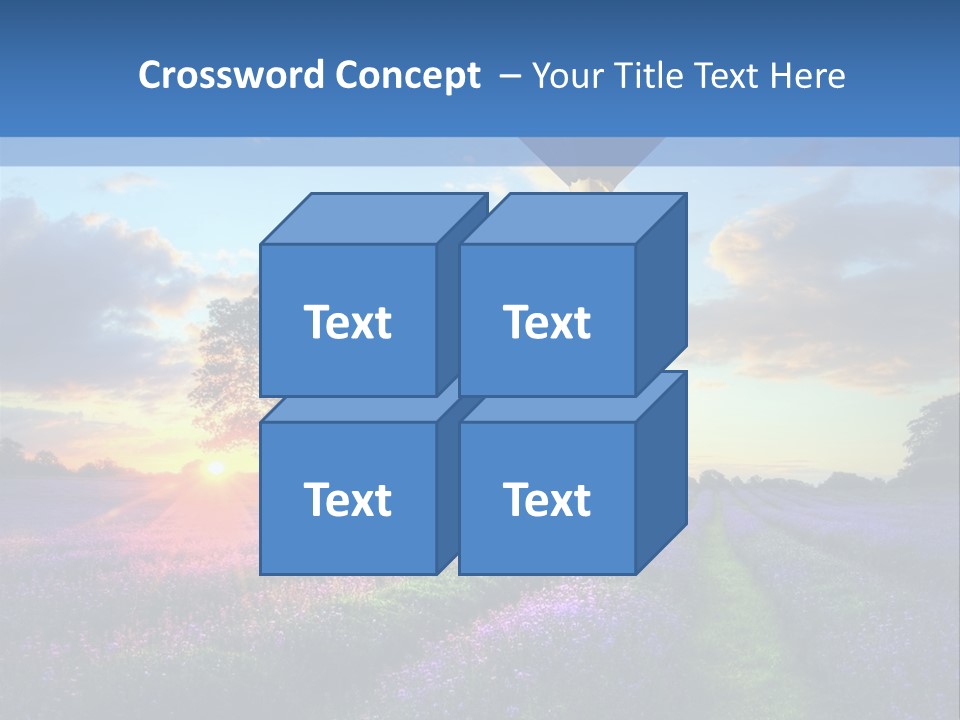 Crossword Concept – Your Title Text Here

Text

Text

Text

Text